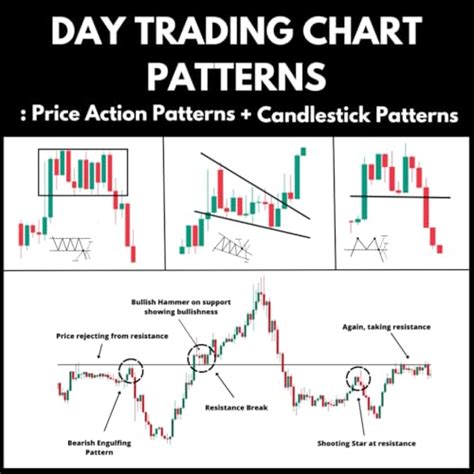 DAY TRADING CHART PATTERNS
: Price Action Patterns + Candlestick Patterns

Bullish Hammer on support showing bullishness

Price rejecting from resistance

Again, taking resistance

Resistance Break

Bearish Engulfing Pattern

Shooting Star at resistance